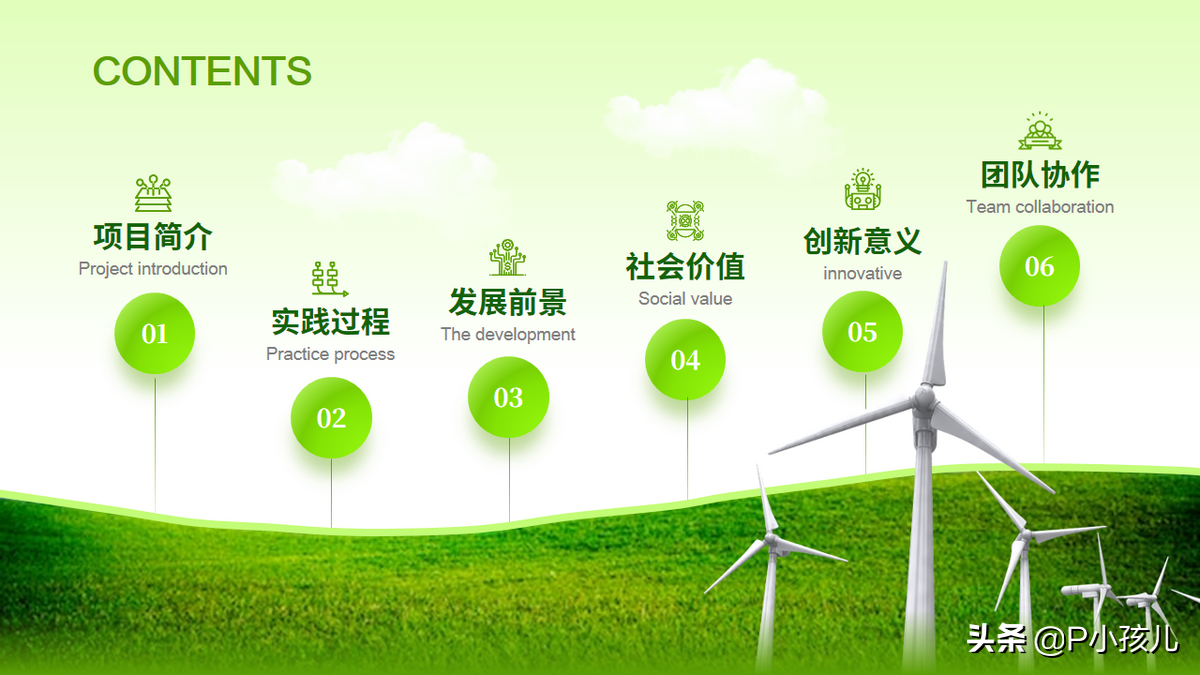 CONTENTS

项目简介
Project introduction
01

实践过程
Practice process
02

发展前景
The development
03

社会价值
Social value
04

创新意义
innovative
05

团队协作
Team collaboration
06

头条 @P小孩儿